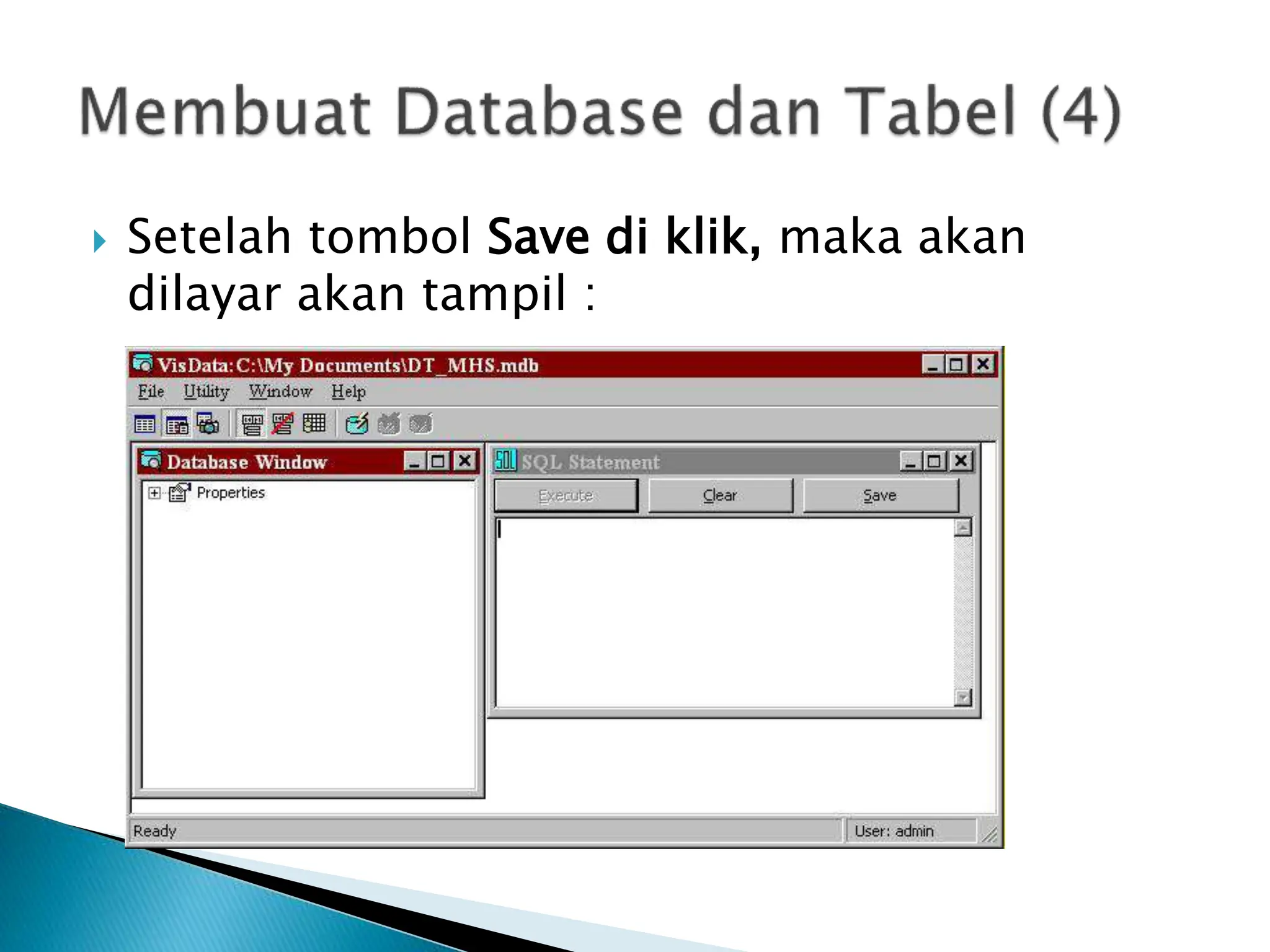 Membuat Database dan Tabel (4)

Setelah tombol Save di klik, maka akan dilayar akan tampil :

VisData:C:\My Documents\DT_MHS.mdb

File Utility Window Help

Database Window

Properties

SQL Statement

Execute Clear Save

Ready User: admin